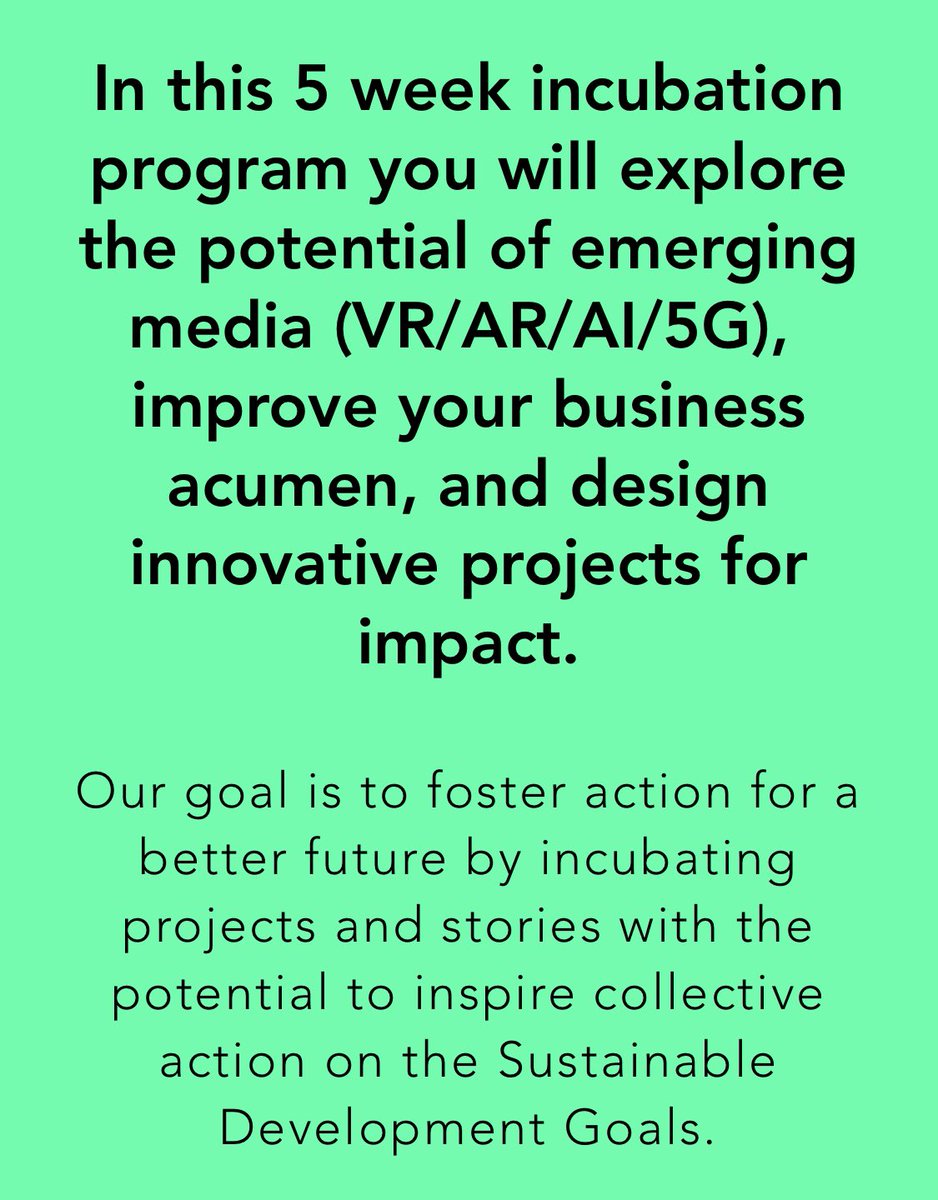 In this 5 week incubation program you will explore the potential of emerging media (VR/AR/AI/5G), improve your business acumen, and design innovative projects for impact.

Our goal is to foster action for a better future by incubating projects and stories with the potential to inspire collective action on the Sustainable Development Goals.